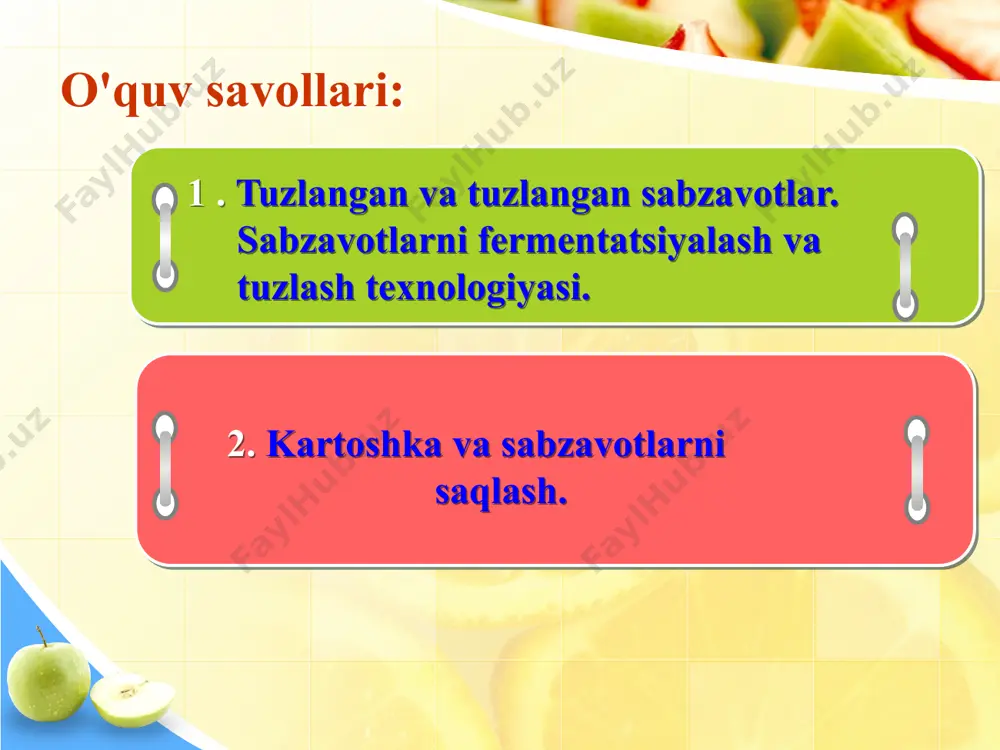 O'quv savollari:

1 . Tuzlangan va tuzlangan sabzavotlar. Sabzavotlarni fermentatsiyalash va tuzlash texnologiyasi.

2. Kartoshka va sabzavotlarni saqlash.

FaylHub.uz